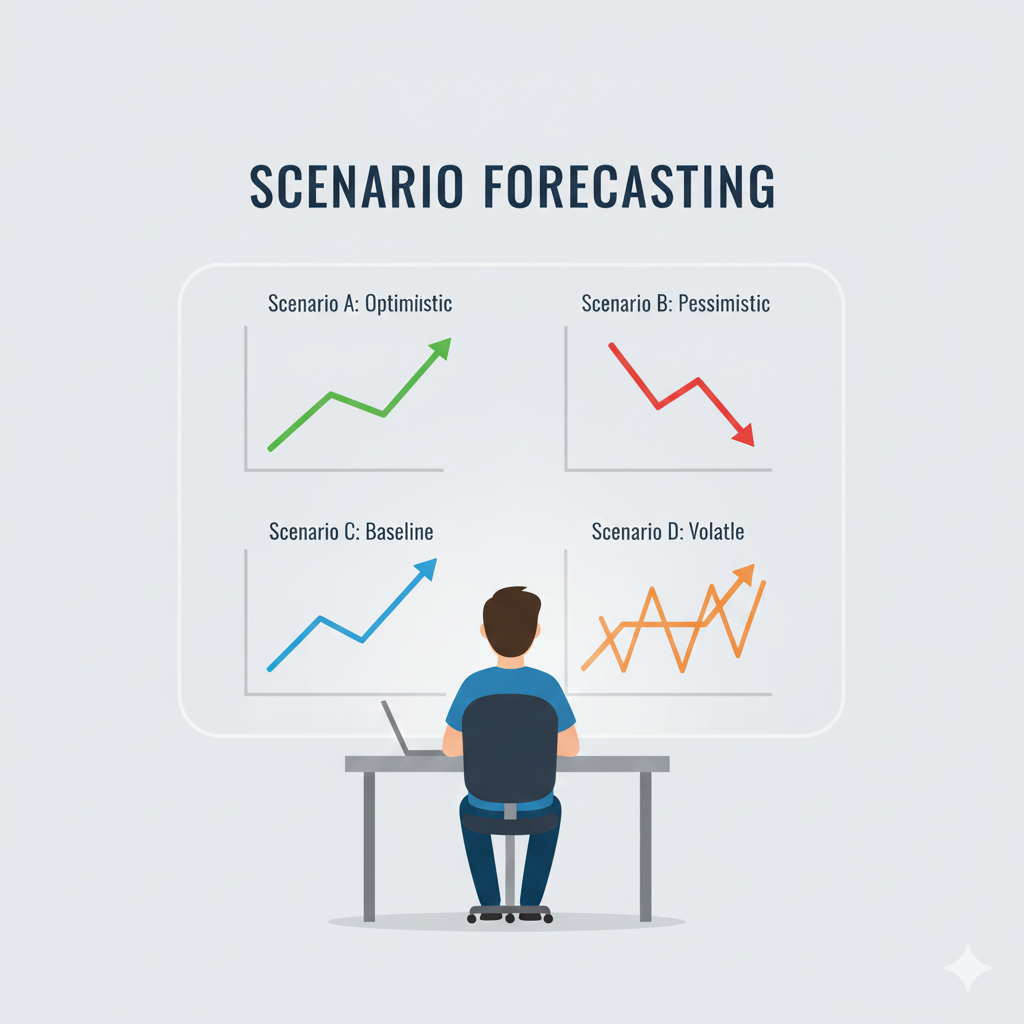 SCENARIO FORECASTING

Scenario A: Optimistic

Scenario B: Pessimistic

Scenario C: Baseline

Scenario D: Volatle